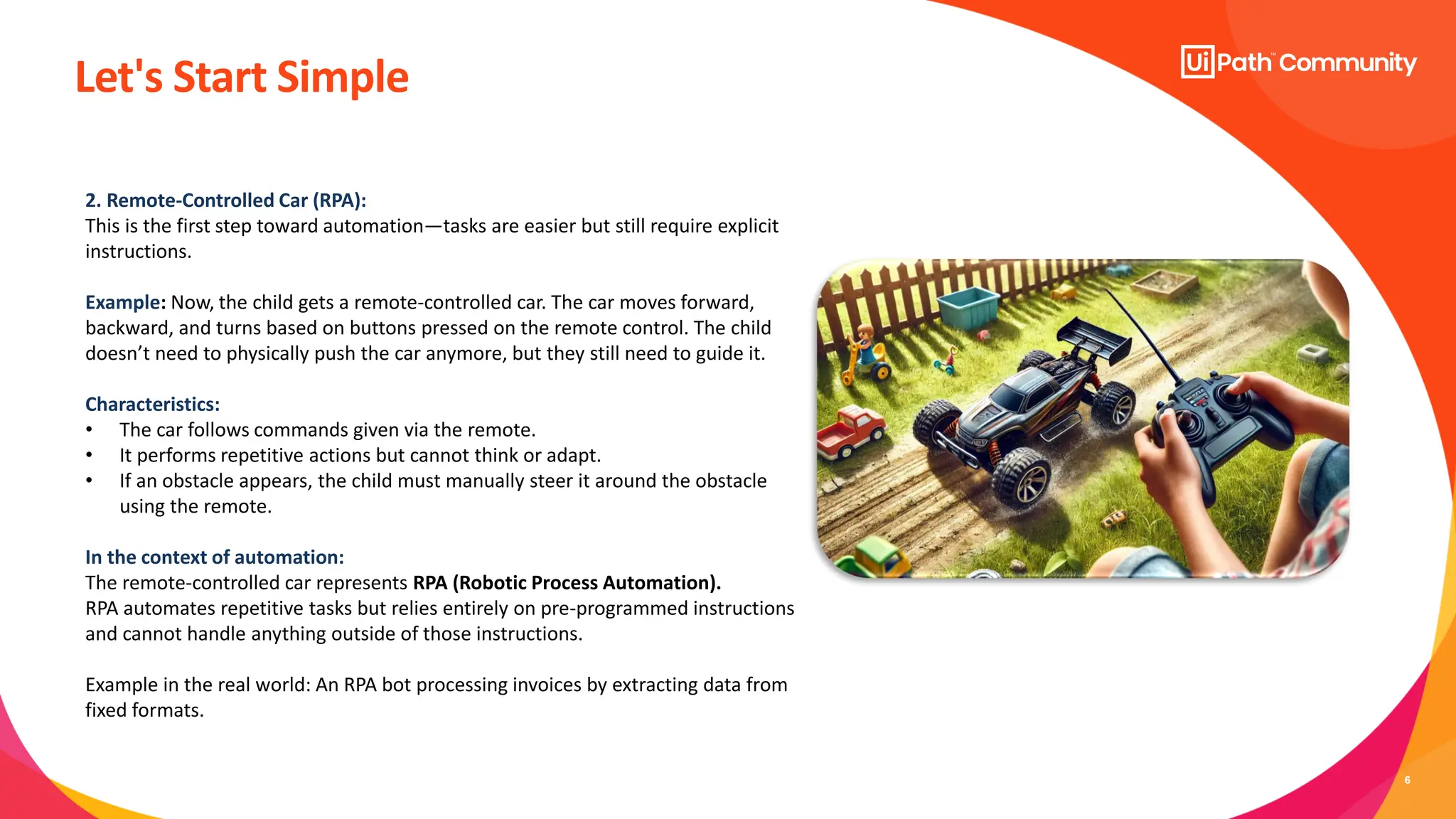 Let's Start Simple

UiPath™ Community

2. Remote-Controlled Car (RPA):
This is the first step toward automation—tasks are easier but still require explicit instructions.

Example: Now, the child gets a remote-controlled car. The car moves forward, backward, and turns based on buttons pressed on the remote control. The child doesn't need to physically push the car anymore, but they still need to guide it.

Characteristics:
• The car follows commands given via the remote.
• It performs repetitive actions but cannot think or adapt.
• If an obstacle appears, the child must manually steer it around the obstacle using the remote.

In the context of automation:
The remote-controlled car represents RPA (Robotic Process Automation).
RPA automates repetitive tasks but relies entirely on pre-programmed instructions and cannot handle anything outside of those instructions.

Example in the real world: An RPA bot processing invoices by extracting data from fixed formats.

6